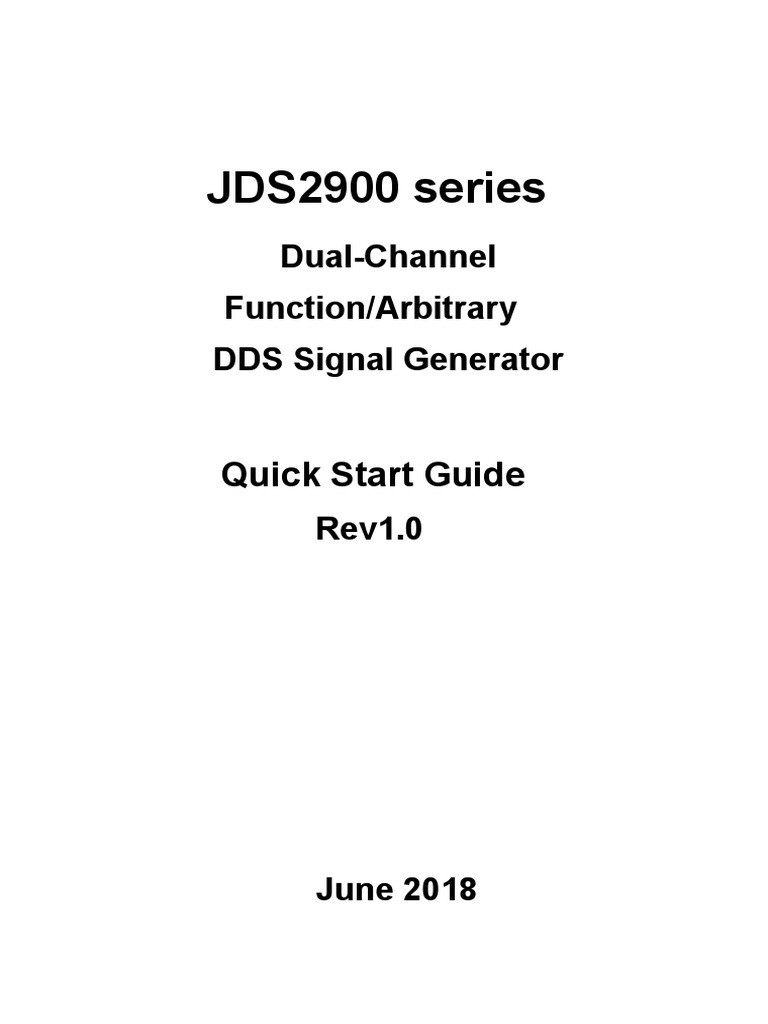 JDS2900 series

Dual-Channel
Function/Arbitrary
DDS Signal Generator

Quick Start Guide
Rev1.0

June 2018